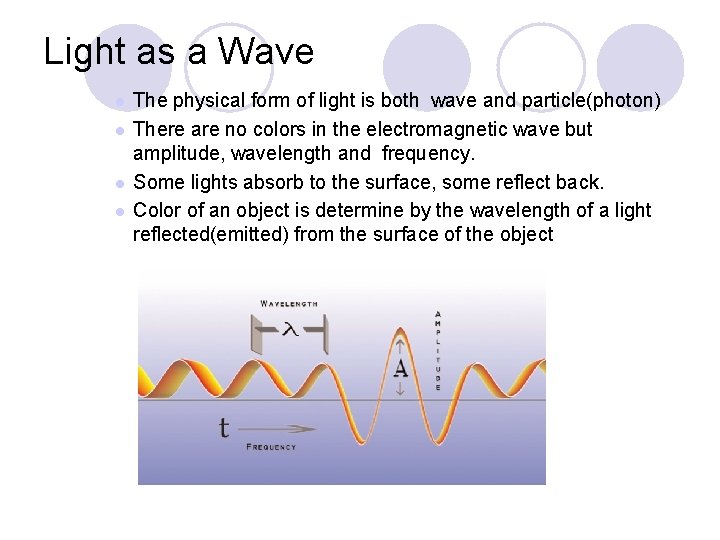 Light as a Wave

- The physical form of light is both wave and particle(photon)
- There are no colors in the electromagnetic wave but amplitude, wavelength and frequency.
- Some lights absorb to the surface, some reflect back.
- Color of an object is determine by the wavelength of a light reflected(emitted) from the surface of the object

WAVELENGTH
$\lambda$
AMPLITUDE
A
t
FREQUENCY